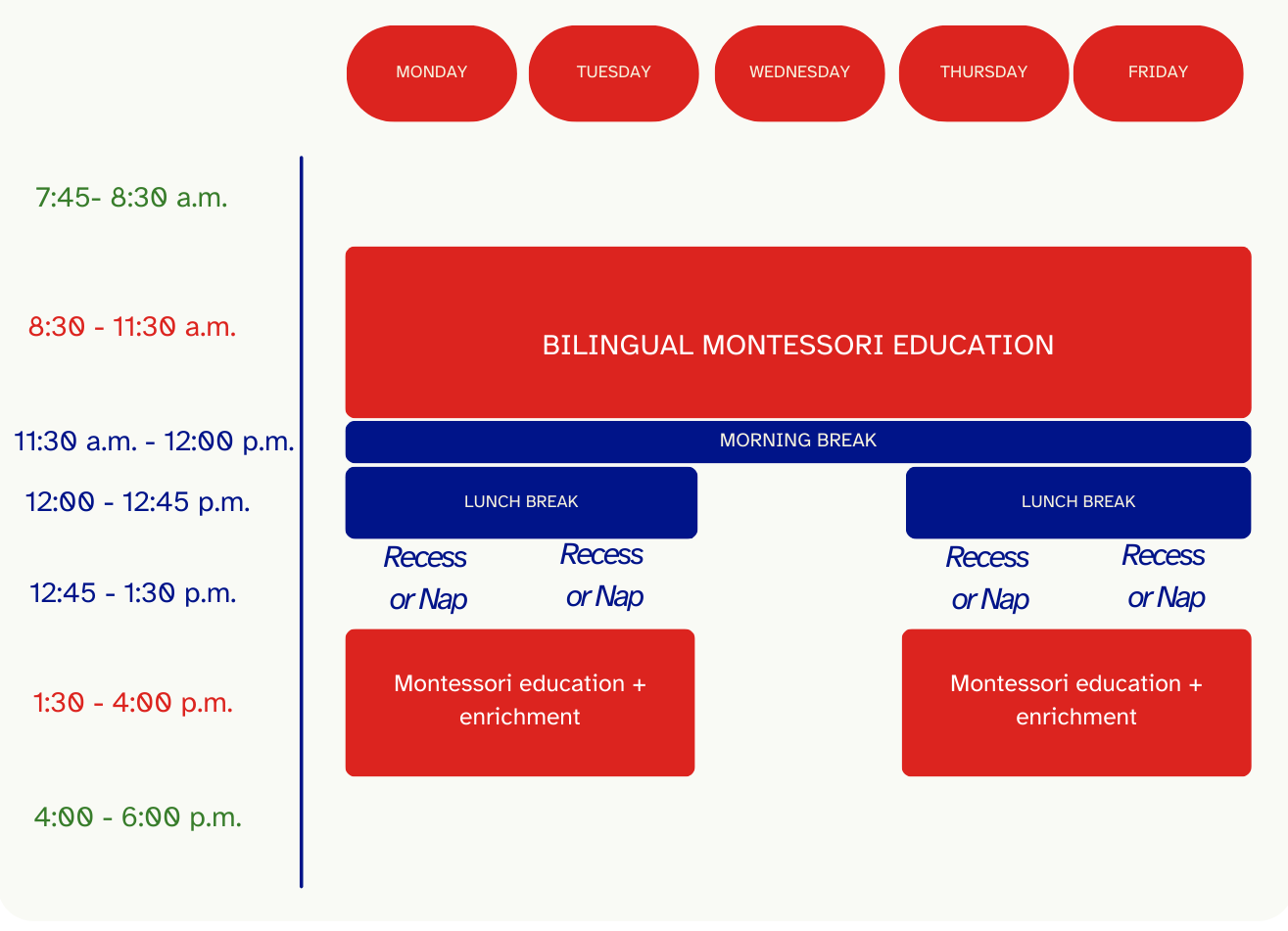 MONDAY TUESDAY WEDNESDAY THURSDAY FRIDAY

7:45- 8:30 a.m.

8:30 - 11:30 a.m.

BILINGUAL MONTESSORI EDUCATION

11:30 a.m. - 12:00 p.m.

MORNING BREAK

12:00 - 12:45 p.m.

LUNCH BREAK

LUNCH BREAK

12:45 - 1:30 p.m.

Recess or Nap

Recess or Nap

Recess or Nap

Recess or Nap

1:30 - 4:00 p.m.

Montessori education + enrichment

Montessori education + enrichment

4:00 - 6:00 p.m.